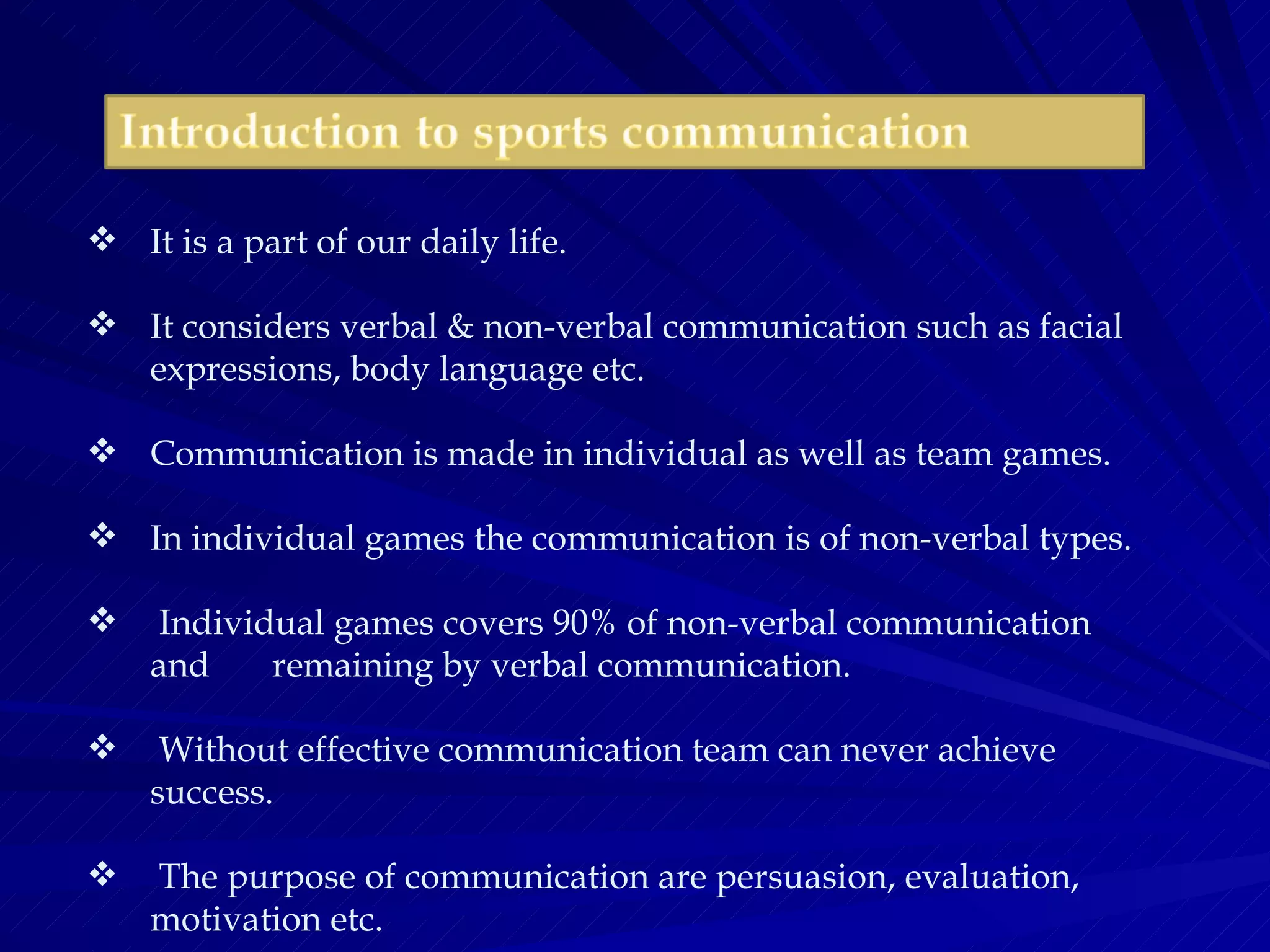 Introduction to sports communication

❖ It is a part of our daily life.

❖ It considers verbal & non-verbal communication such as facial expressions, body language etc.

❖ Communication is made in individual as well as team games.

❖ In individual games the communication is of non-verbal types.

❖ Individual games covers 90% of non-verbal communication and remaining by verbal communication.

❖ Without effective communication team can never achieve success.

❖ The purpose of communication are persuasion, evaluation, motivation etc.